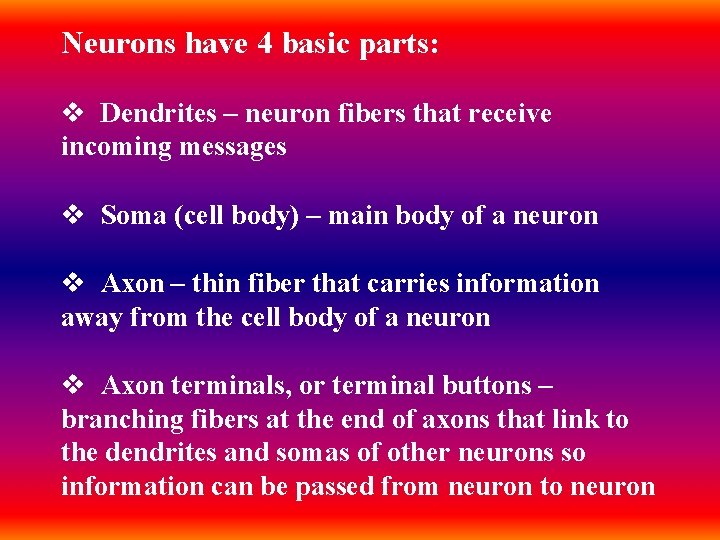 Neurons have 4 basic parts:

❖ Dendrites – neuron fibers that receive incoming messages

❖ Soma (cell body) – main body of a neuron

❖ Axon – thin fiber that carries information away from the cell body of a neuron

❖ Axon terminals, or terminal buttons – branching fibers at the end of axons that link to the dendrites and somas of other neurons so information can be passed from neuron to neuron